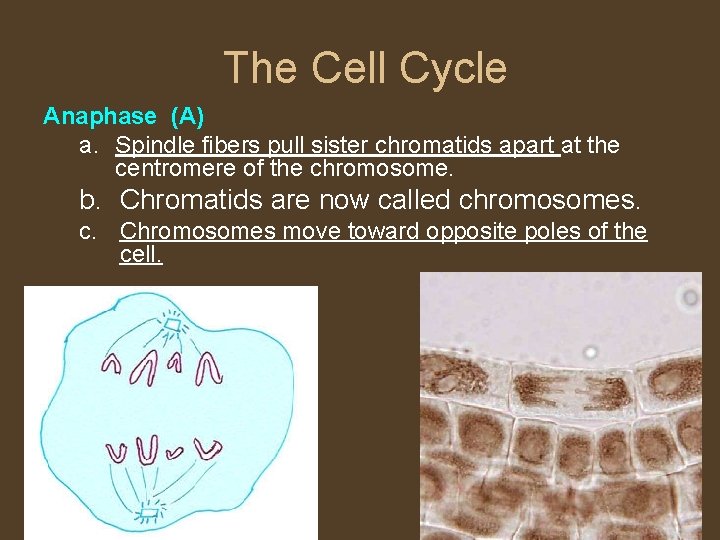 The Cell Cycle

Anaphase (A)

a. Spindle fibers pull sister chromatids apart at the centromere of the chromosome.

b. Chromatids are now called chromosomes.

c. Chromosomes move toward opposite poles of the cell.